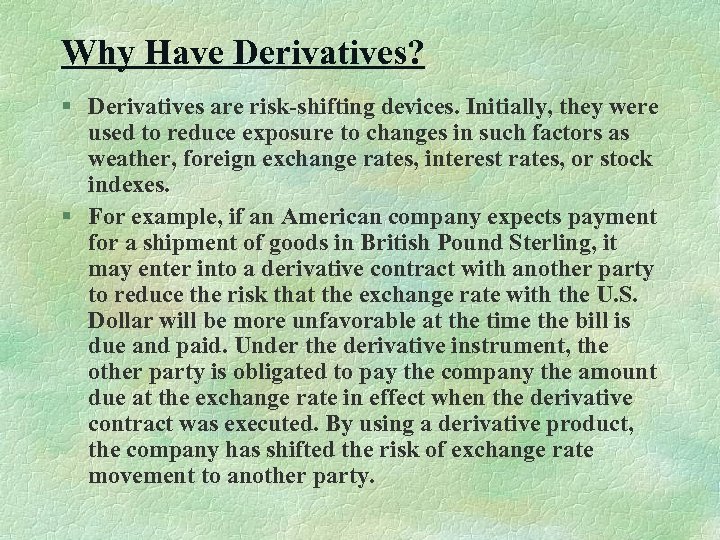 Why Have Derivatives?

§ Derivatives are risk-shifting devices. Initially, they were used to reduce exposure to changes in such factors as weather, foreign exchange rates, interest rates, or stock indexes.

§ For example, if an American company expects payment for a shipment of goods in British Pound Sterling, it may enter into a derivative contract with another party to reduce the risk that the exchange rate with the U.S. Dollar will be more unfavorable at the time the bill is due and paid. Under the derivative instrument, the other party is obligated to pay the company the amount due at the exchange rate in effect when the derivative contract was executed. By using a derivative product, the company has shifted the risk of exchange rate movement to another party.